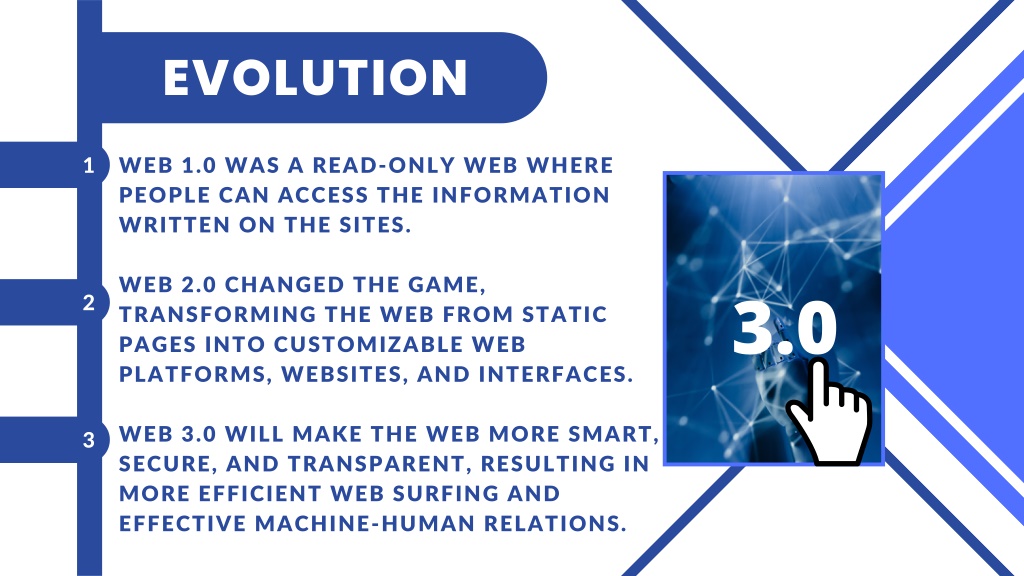 EVOLUTION

1 WEB 1.0 WAS A READ-ONLY WEB WHERE PEOPLE CAN ACCESS THE INFORMATION WRITTEN ON THE SITES.

2 WEB 2.0 CHANGED THE GAME, TRANSFORMING THE WEB FROM STATIC PAGES INTO CUSTOMIZABLE WEB PLATFORMS, WEBSITES, AND INTERFACES.

3 WEB 3.0 WILL MAKE THE WEB MORE SMART, SECURE, AND TRANSPARENT, RESULTING IN MORE EFFICIENT WEB SURFING AND EFFECTIVE MACHINE-HUMAN RELATIONS.

3.0